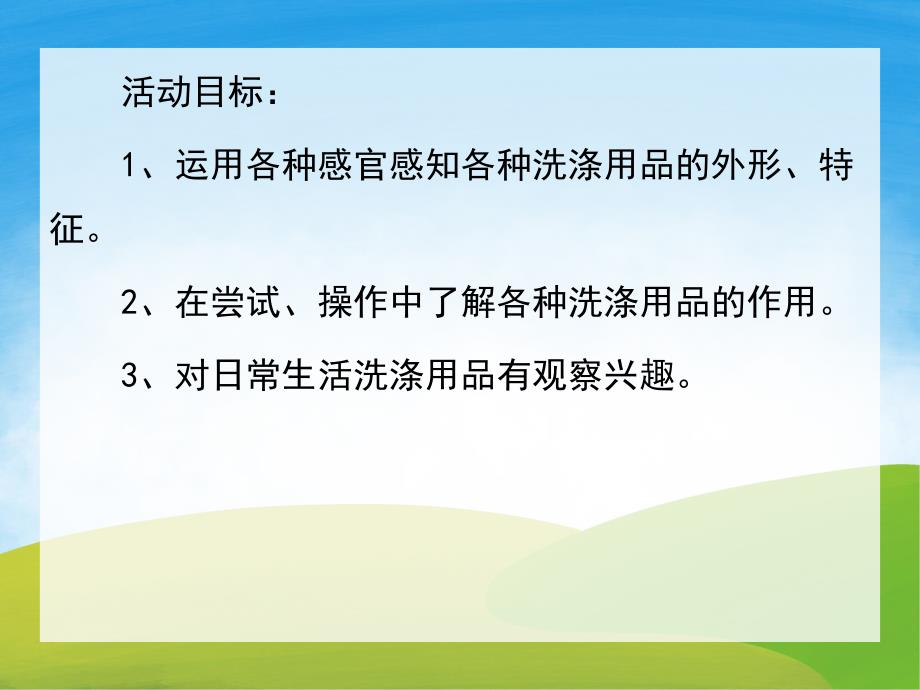 活动目标：

1、运用各种感官感知各种洗涤用品的外形、特征。

2、在尝试、操作中了解各种洗涤用品的作用。

3、对日常生活洗涤用品有观察兴趣。